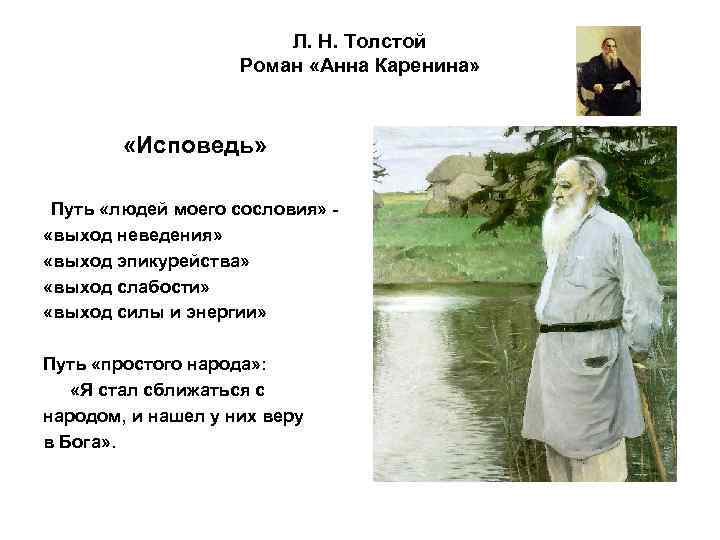 Л. Н. Толстой
Роман «Анна Каренина»

«Исповедь»

Путь «людей моего сословия» -
«выход неведения»
«выход эпикурейства»
«выход слабости»
«выход силы и энергии»

Путь «простого народа»:
«Я стал сближаться с народом, и нашел у них веру в Бога».